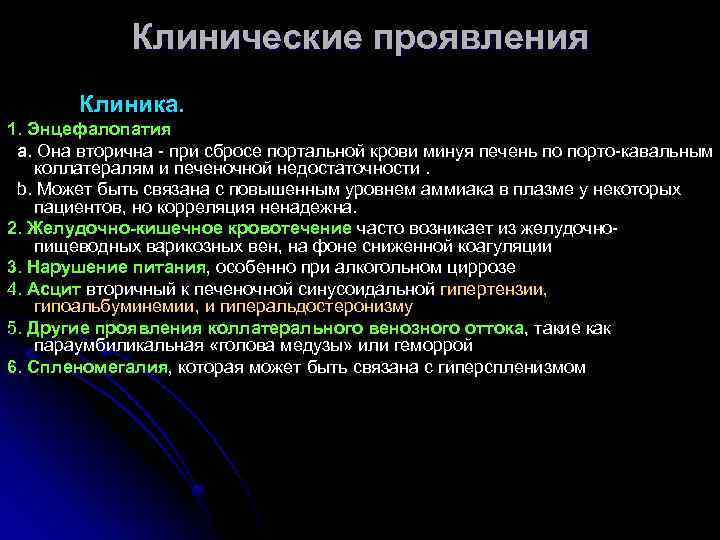 Клинические проявления

Клиника.

1. Энцефалопатия

a. Она вторична - при сбросе портальной крови минуя печень по порто-кавальным коллатералям и печеночной недостаточности .

b. Может быть связана с повышенным уровнем аммиака в плазме у некоторых пациентов, но корреляция ненадежна.

2. Желудочно-кишечное кровотечение часто возникает из желудочно-пищеводных варикозных вен, на фоне сниженной коагуляции

3. Нарушение питания, особенно при алкогольном циррозе

4. Асцит вторичный к печеночной синусоидальной гипертензии, гипоальбуминемии, и гиперальдостеронизму

5. Другие проявления коллатерального венозного оттока, такие как параумбиликальная «голова медузы» или геморрой

6. Спленомегалия, которая может быть связана с гиперспленизмом